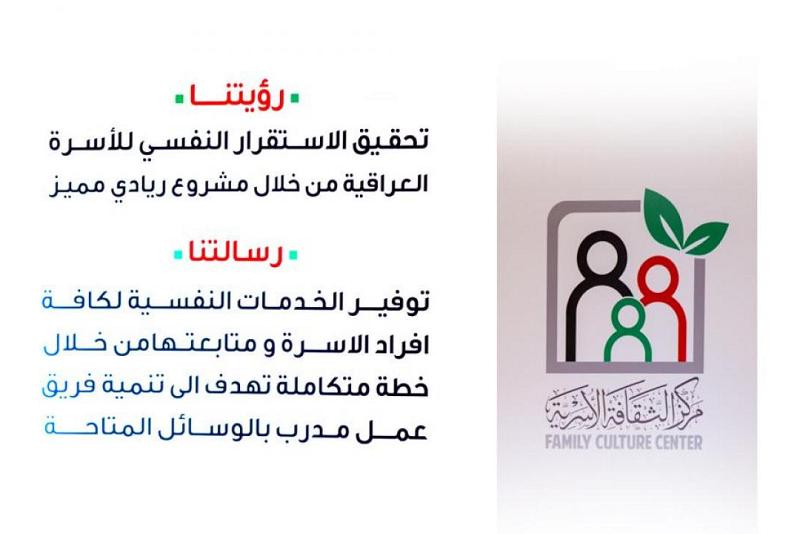 رؤيتنا

تحقيق الاستقرار النفسي للأسرة العراقية من خلال مشروع ريادي مميز

رسالتنا

توفير الخدمات النفسية لكافة افراد الاسرة و متابعتهامن خلال خطة متكاملة تهدف الى تنمية فريق عمل مدرب بالوسائل المتاحة

مركز الثقافة الأسرية
FAMILY CULTURE CENTER